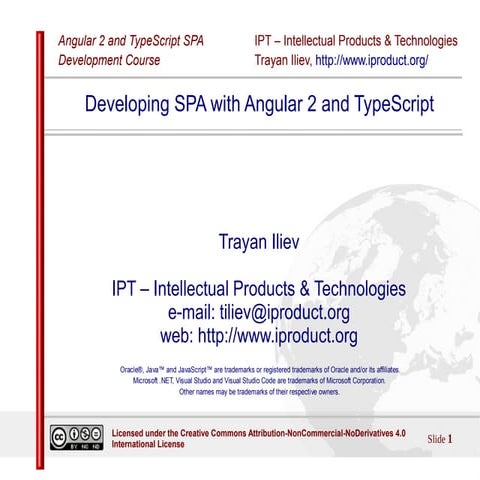 Angular 2 and TypeScript SPA Development Course

IPT – Intellectual Products & Technologies
Trayan Iliev, http://www.iproduct.org/

Developing SPA with Angular 2 and TypeScript

Trayan Iliev

IPT – Intellectual Products & Technologies
e-mail: tiliev@iproduct.org
web: http://www.iproduct.org

Oracle®, Java™ and JavaScript™ are trademarks or registered trademarks of Oracle and/or its affiliates.
Microsoft .NET, Visual Studio and Visual Studio Code are trademarks of Microsoft Corporation.
Other names may be trademarks of their respective owners.

cc BY NC ND

Licensed under the Creative Commons Attribution-NonCommercial-NoDerivatives 4.0 International License

Slide 1